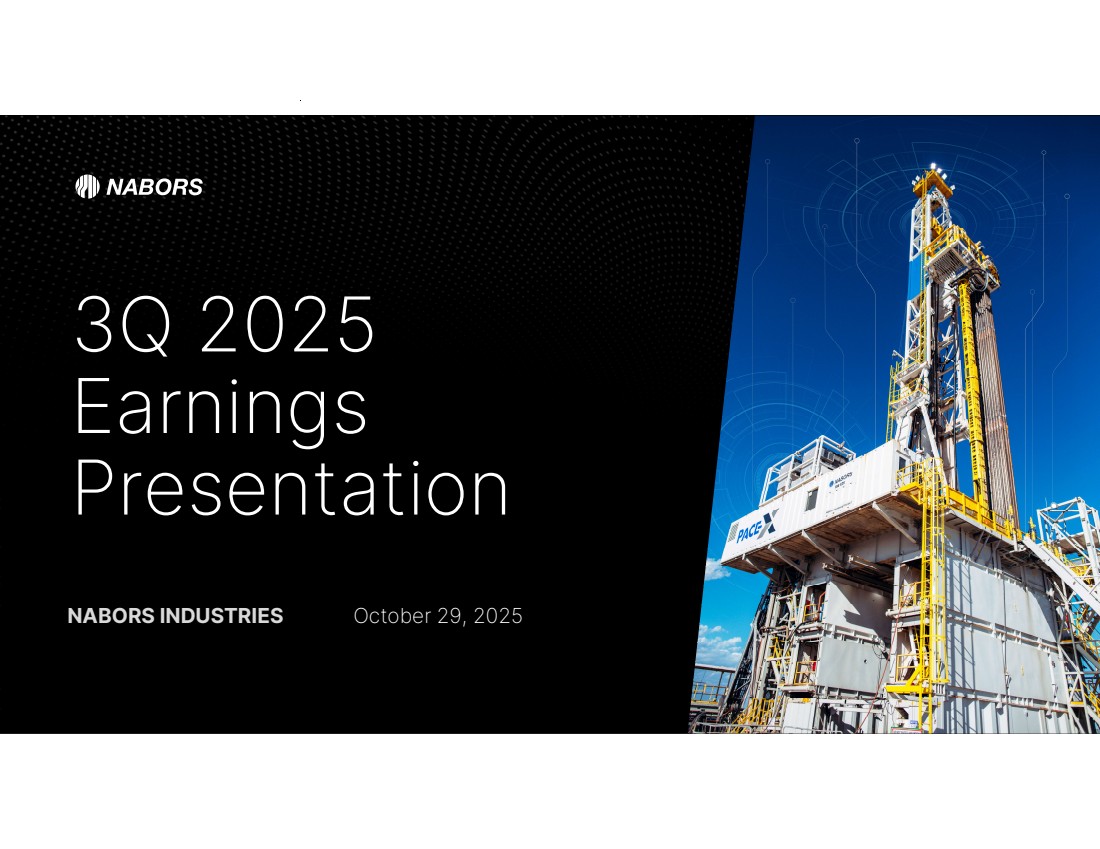 NABORS

3Q 2025 Earnings Presentation

NABORS INDUSTRIES October 29, 2025

PACE X

NABORS